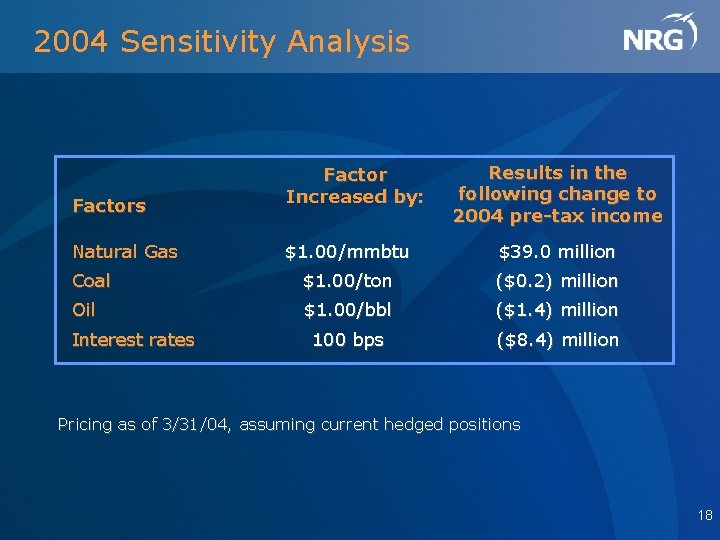 2004 Sensitivity Analysis

NRG

| Factors | Factor Increased by: | Results in the following change to 2004 pre-tax income |
|---|---|---|
| Natural Gas | \$1.00/mmbtu | \$39.0 million |
| Coal | \$1.00/ton | (\$0.2) million |
| Oil | \$1.00/bbl | (\$1.4) million |
| Interest rates | 100 bps | (\$8.4) million |

Pricing as of 3/31/04, assuming current hedged positions

18